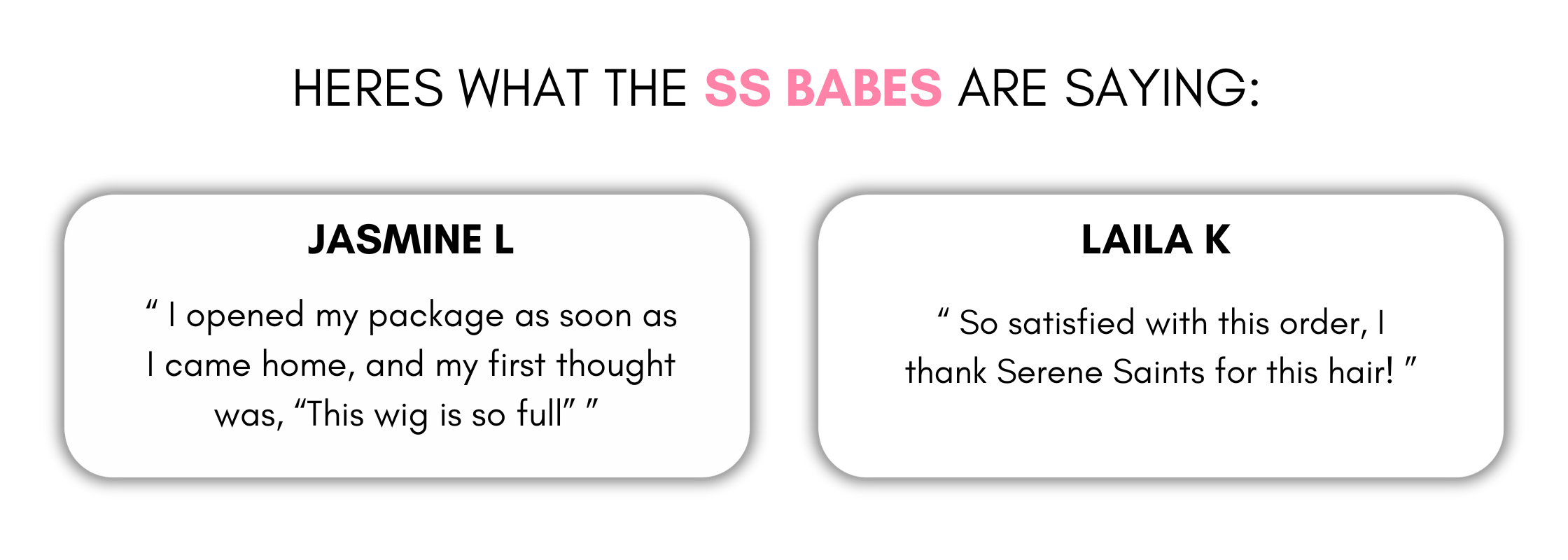 HERES WHAT THE SS BABES ARE SAYING:

JASMINE L

“ I opened my package as soon as I came home, and my first thought was, “This wig is so full” ”

LAILA K

“ So satisfied with this order, I thank Serene Saints for this hair! ”